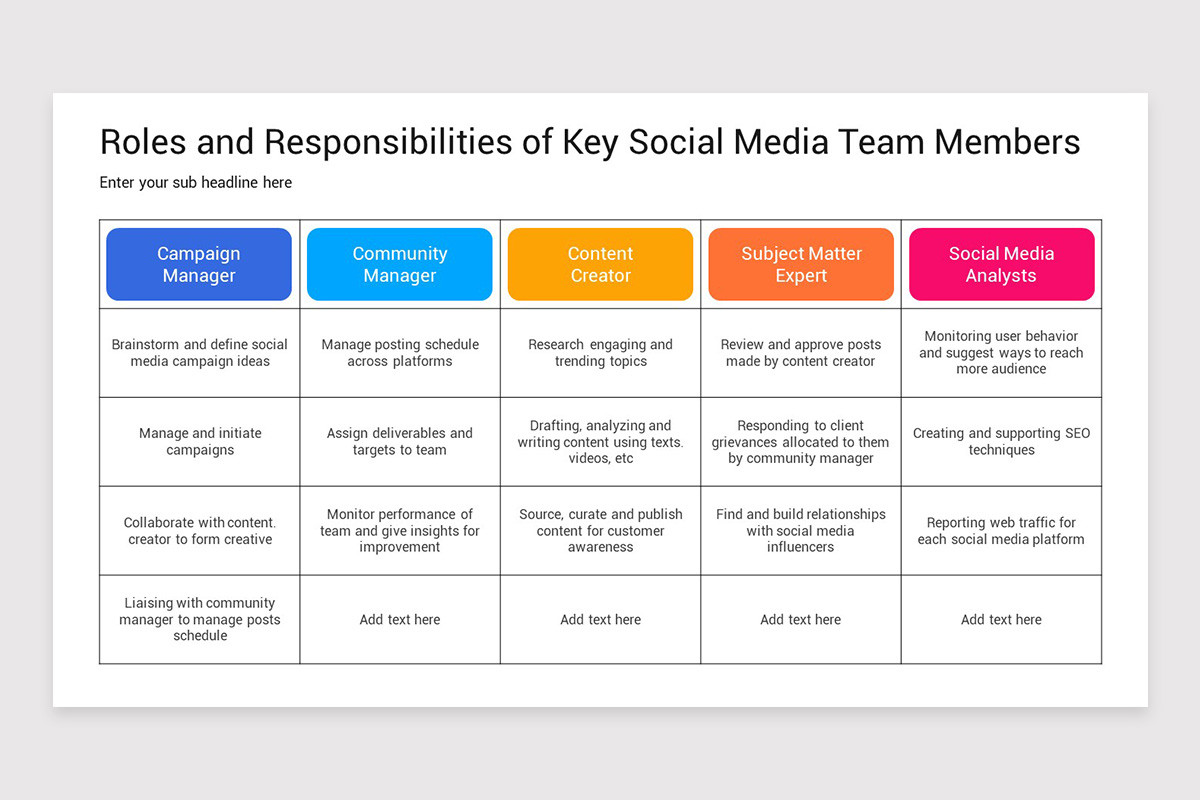 Roles and Responsibilities of Key Social Media Team Members

Enter your sub headline here

| Campaign Manager | Community Manager | Content Creator | Subject Matter Expert | Social Media Analysts |
|---|---|---|---|---|
| Brainstorm and define social media campaign ideas | Manage posting schedule across platforms | Research engaging and trending topics | Review and approve posts made by content creator | Monitoring user behavior and suggest ways to reach more audience |
| Manage and initiate campaigns | Assign deliverables and targets to team | Drafting, analyzing and writing content using texts. videos, etc | Responding to client grievances allocated to them by community manager | Creating and supporting SEO techniques |
| Collaborate with content. creator to form creative | Monitor performance of team and give insights for improvement | Source, curate and publish content for customer awareness | Find and build relationships with social media influencers | Reporting web traffic for each social media platform |
| Liaising with community manager to manage posts schedule | Add text here | Add text here | Add text here | Add text here |